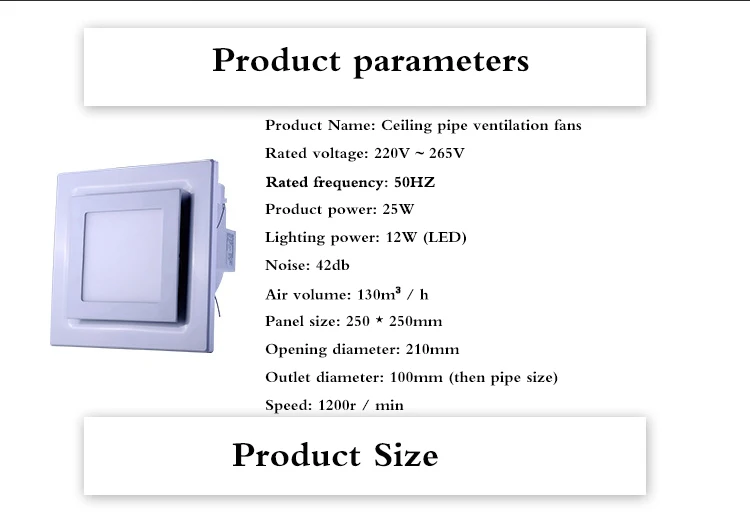 Product parameters

Product Name: Ceiling pipe ventilation fans

Rated voltage: 220V ~ 265V

Rated frequency: 50HZ

Product power: 25W

Lighting power: 12W (LED)

Noise: 42db

Air volume: $130m^3$ / h

Panel size: 250 * 250mm

Opening diameter: 210mm

Outlet diameter: 100mm (then pipe size)

Speed: 1200r / min

Product Size